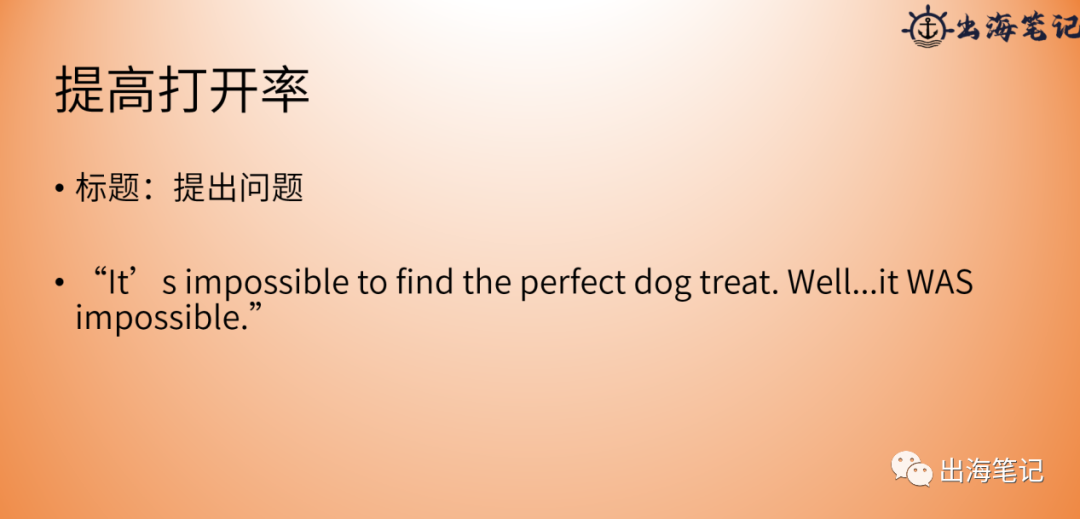 出海笔记

提高打开率

• 标题：提出问题

• “It’s impossible to find the perfect dog treat. Well…it WAS impossible.”

出海笔记